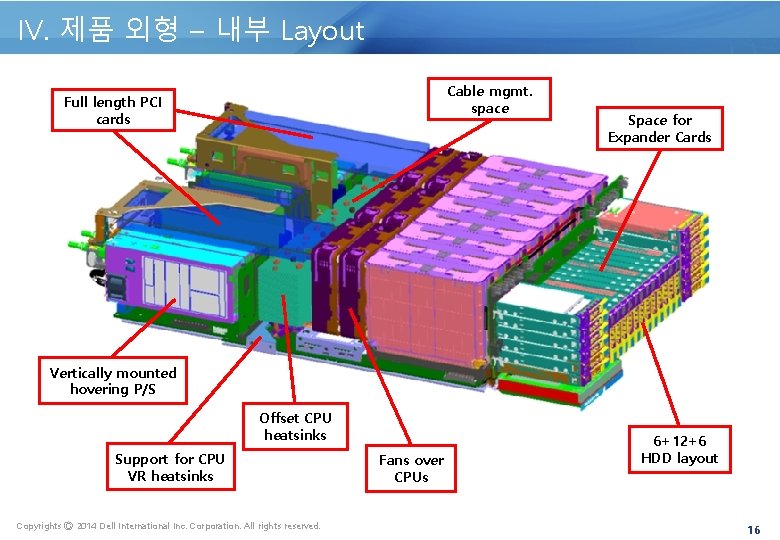 IV. 제품 외형 – 내부 Layout

Full length PCI cards

Cable mgmt. space

Space for Expander Cards

Vertically mounted hovering P/S

Offset CPU heatsinks

Support for CPU VR heatsinks

Fans over CPUs

6+12+6 HDD layout

Copyrights © 2014 Dell International Inc. Corporation. All rights reserved.

16